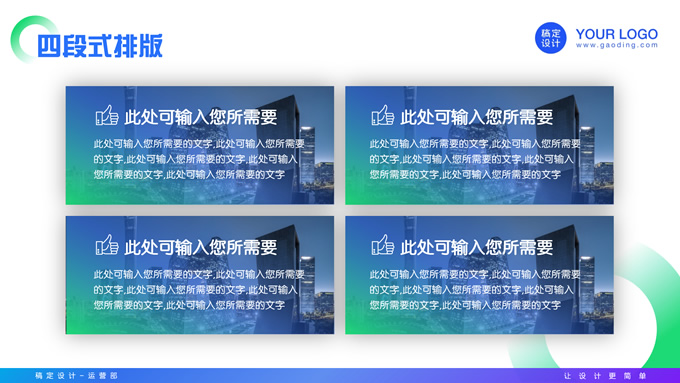 四段式排版

稿定设计

YOUR LOGO
www.gaoding.com

此处可输入您所需要

此处可输入您所需要的文字,此处可输入您所需要的文字,此处可输入您所需要的文字,此处可输入您所需要的文字,此处可输入您所需要的文字

此处可输入您所需要

此处可输入您所需要的文字,此处可输入您所需要的文字,此处可输入您所需要的文字,此处可输入您所需要的文字,此处可输入您所需要的文字

此处可输入您所需要

此处可输入您所需要的文字,此处可输入您所需要的文字,此处可输入您所需要的文字,此处可输入您所需要的文字,此处可输入您所需要的文字

此处可输入您所需要

此处可输入您所需要的文字,此处可输入您所需要的文字,此处可输入您所需要的文字,此处可输入您所需要的文字,此处可输入您所需要的文字

稿定设计－运营部

让设计更简单